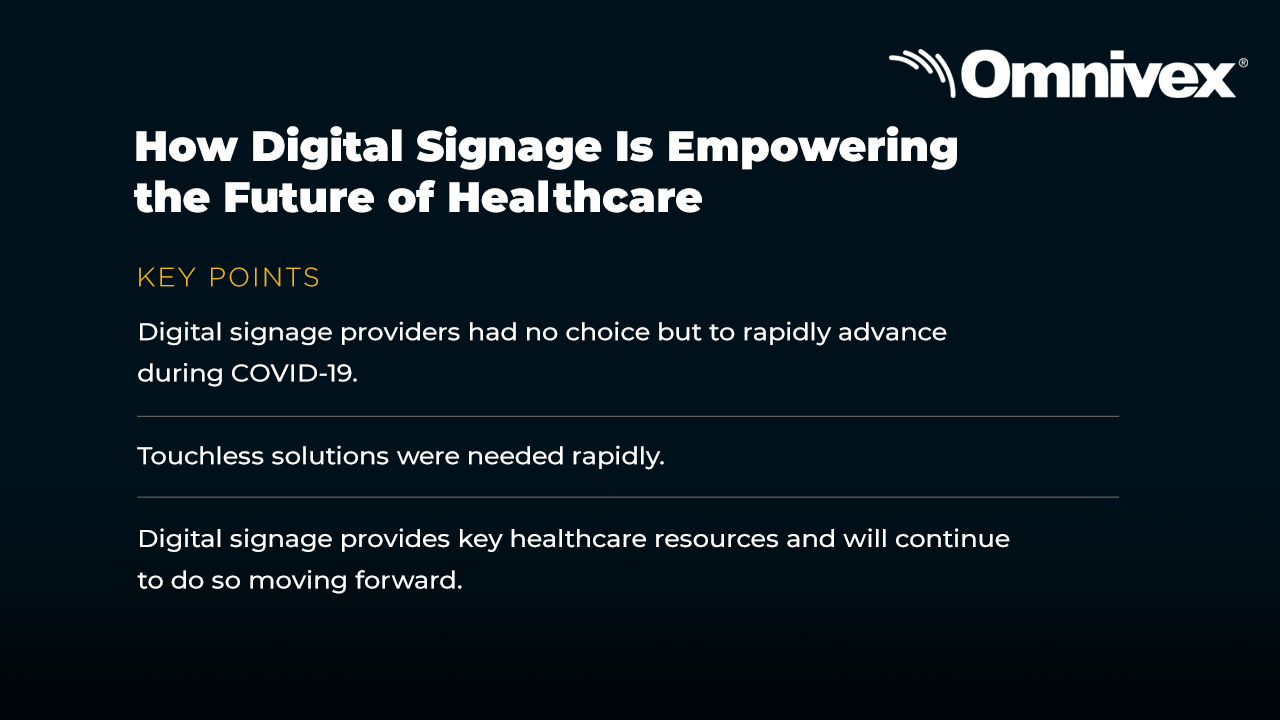 Omnivex®

How Digital Signage Is Empowering the Future of Healthcare

KEY POINTS

Digital signage providers had no choice but to rapidly advance during COVID-19.

Touchless solutions were needed rapidly.

Digital signage provides key healthcare resources and will continue to do so moving forward.